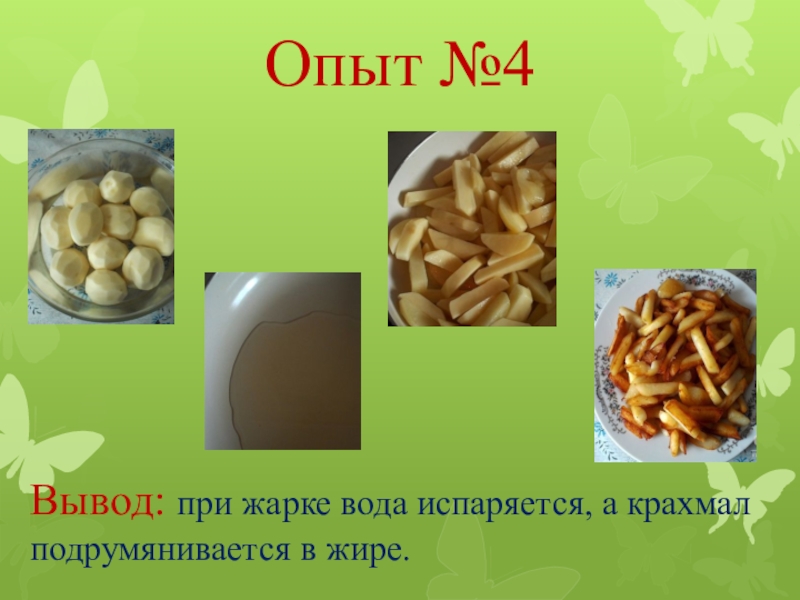 Опыт №4

Вывод: при жарке вода испаряется, а крахмал подрумянивается в жире.